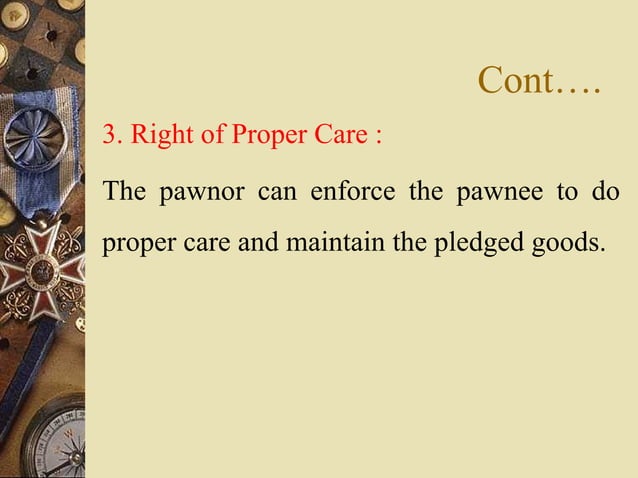 Cont….

3. Right of Proper Care :

The pawnor can enforce the pawnee to do proper care and maintain the pledged goods.